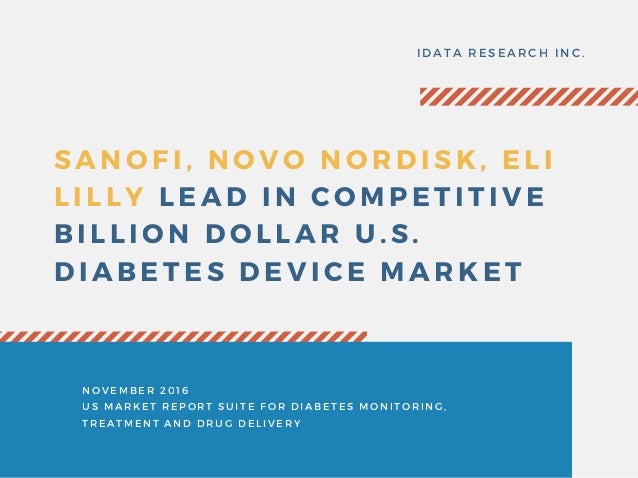 IDATA RESEARCH INC.

SANOFI, NOVO NORDISK, ELI LILLY LEAD IN COMPETITIVE BILLION DOLLAR U.S. DIABETES DEVICE MARKET

NOVEMBER 2016
US MARKET REPORT SUITE FOR DIABETES MONITORING, TREATMENT AND DRUG DELIVERY